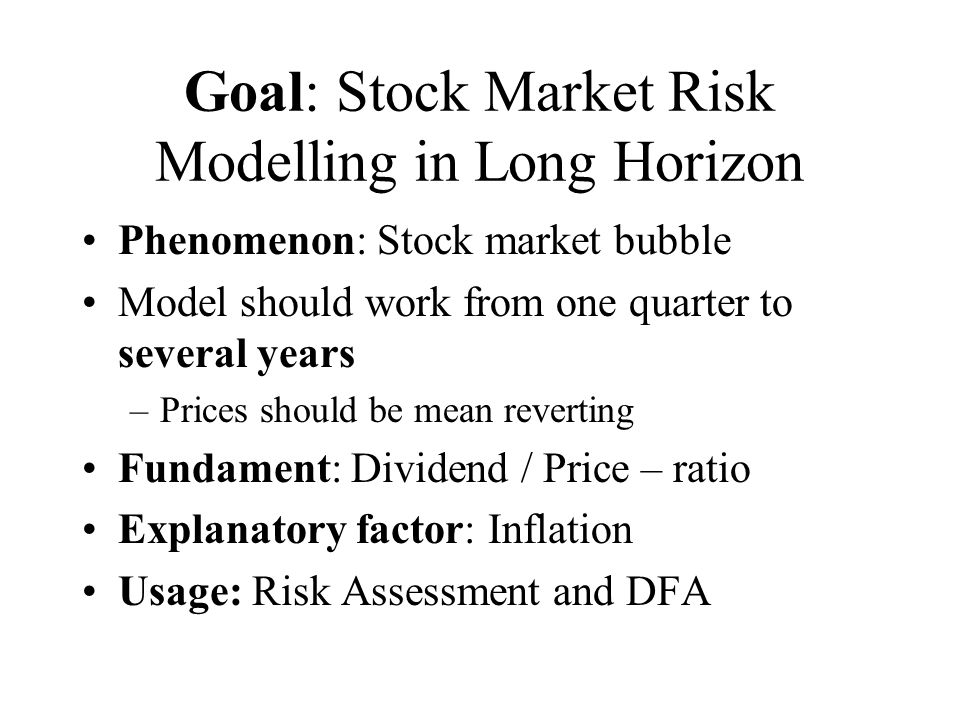 Goal: Stock Market Risk Modelling in Long Horizon

• Phenomenon: Stock market bubble
• Model should work from one quarter to several years
  – Prices should be mean reverting
• Fundament: Dividend / Price – ratio
• Explanatory factor: Inflation
• Usage: Risk Assessment and DFA